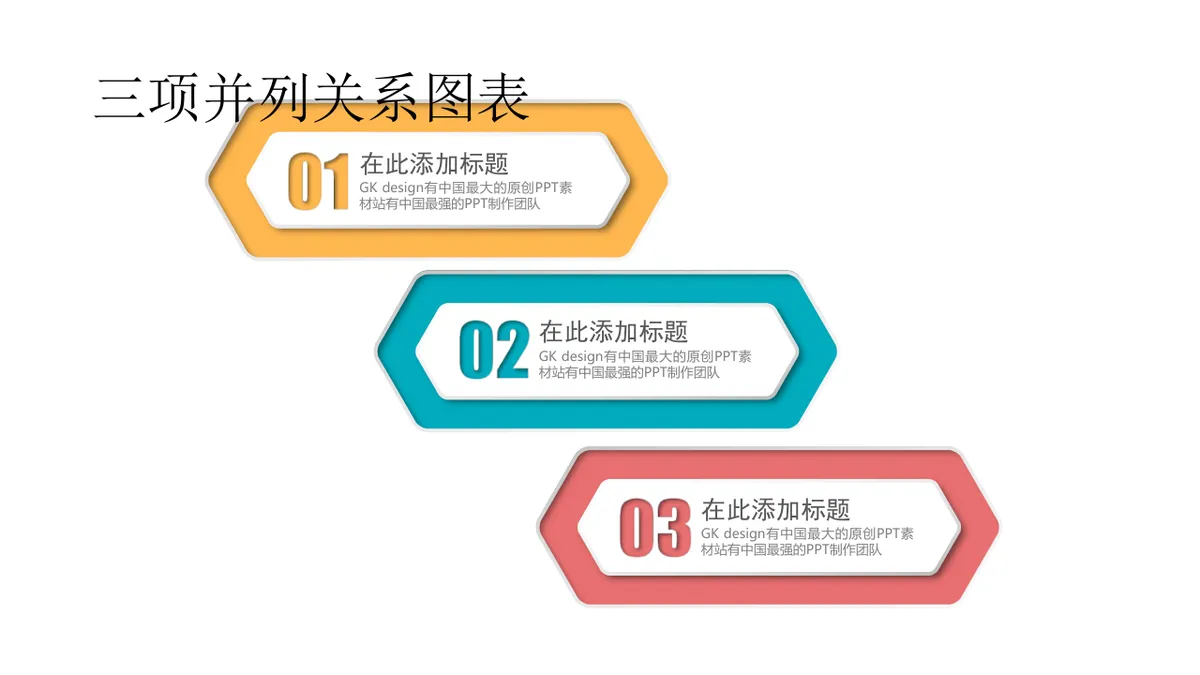 三项并列关系图表

01 在此添加标题
GK design有中国最大的原创PPT素材站有中国最强的PPT制作团队

02 在此添加标题
GK design有中国最大的原创PPT素材站有中国最强的PPT制作团队

03 在此添加标题
GK design有中国最大的原创PPT素材站有中国最强的PPT制作团队